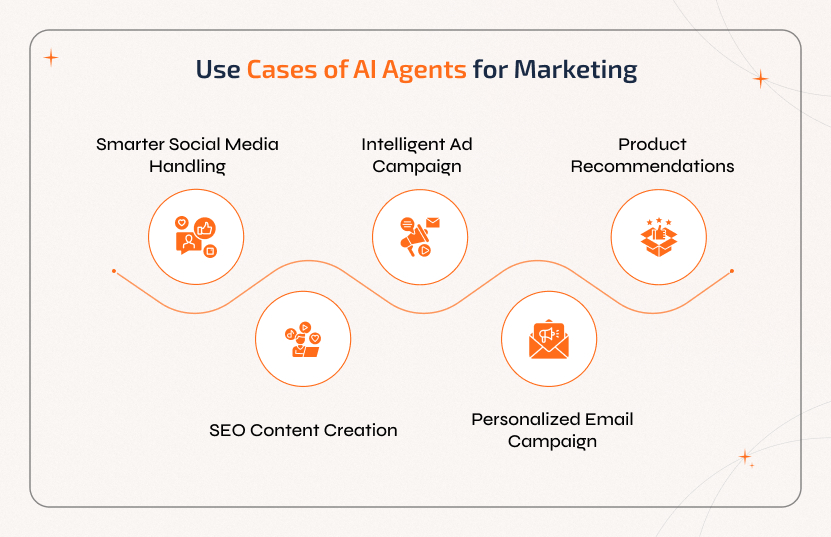 Use Cases of AI Agents for Marketing

Smarter Social Media Handling

Intelligent Ad Campaign

Product Recommendations

SEO Content Creation

Personalized Email Campaign